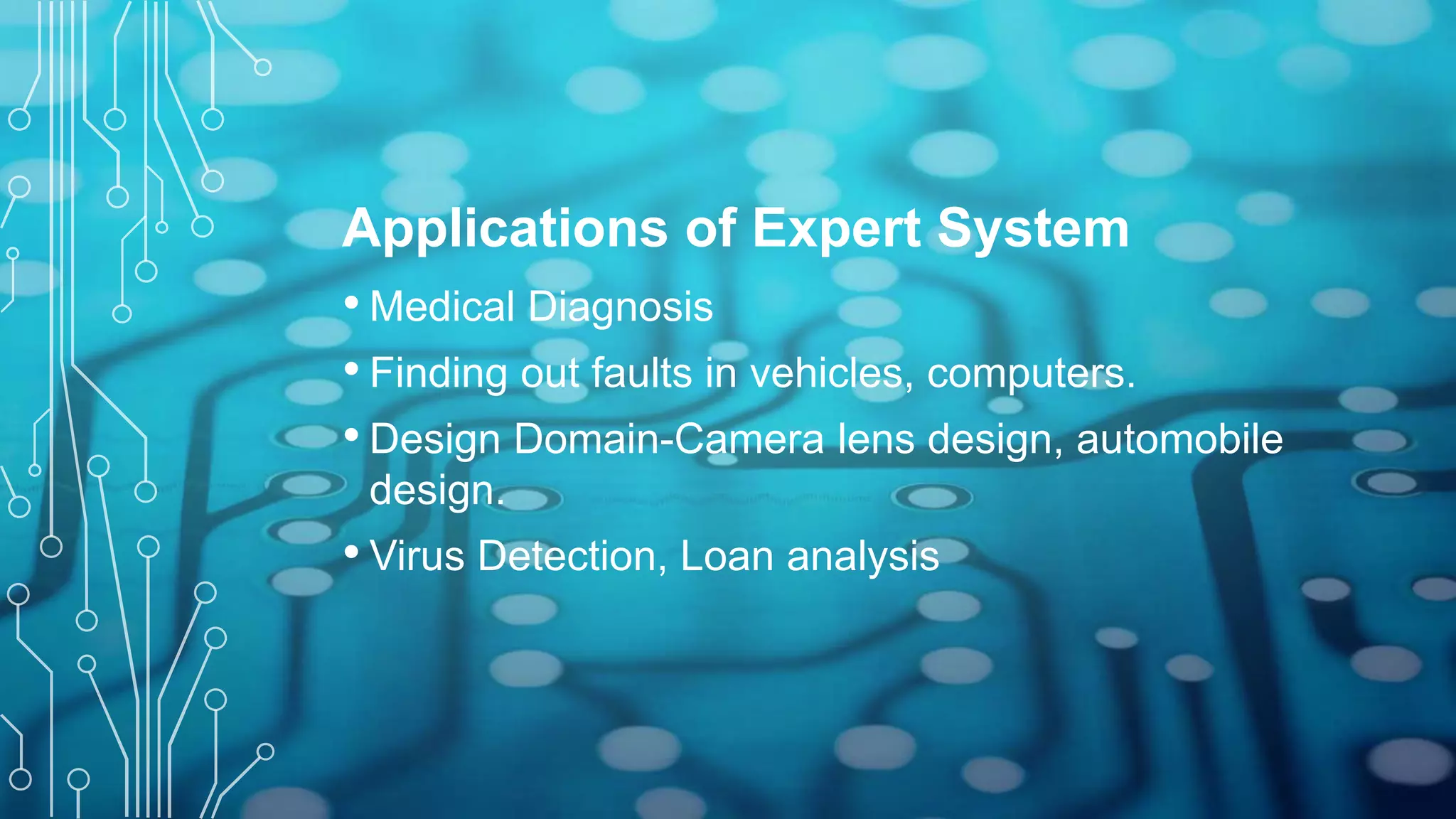 Applications of Expert System

• Medical Diagnosis
• Finding out faults in vehicles, computers.
• Design Domain-Camera lens design, automobile design.
• Virus Detection, Loan analysis